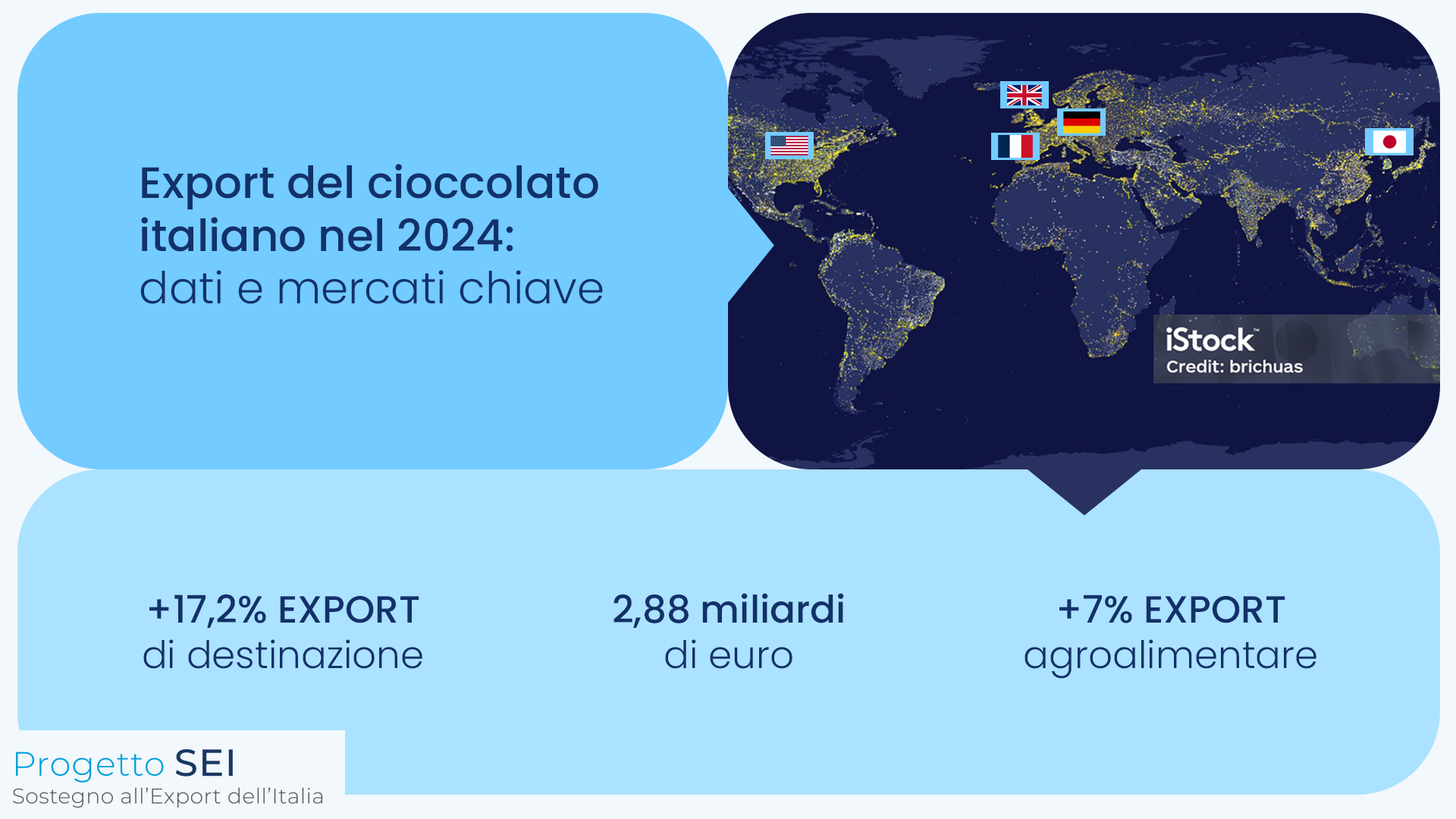 Export del cioccolato italiano nel 2024:
dati e mercati chiave

iStock
Credit: brichuas

+17,2% EXPORT
di destinazione

2,88 miliardi
di euro

+7% EXPORT
agroalimentare

Progetto SEI
Sostegno all'Export dell'Italia